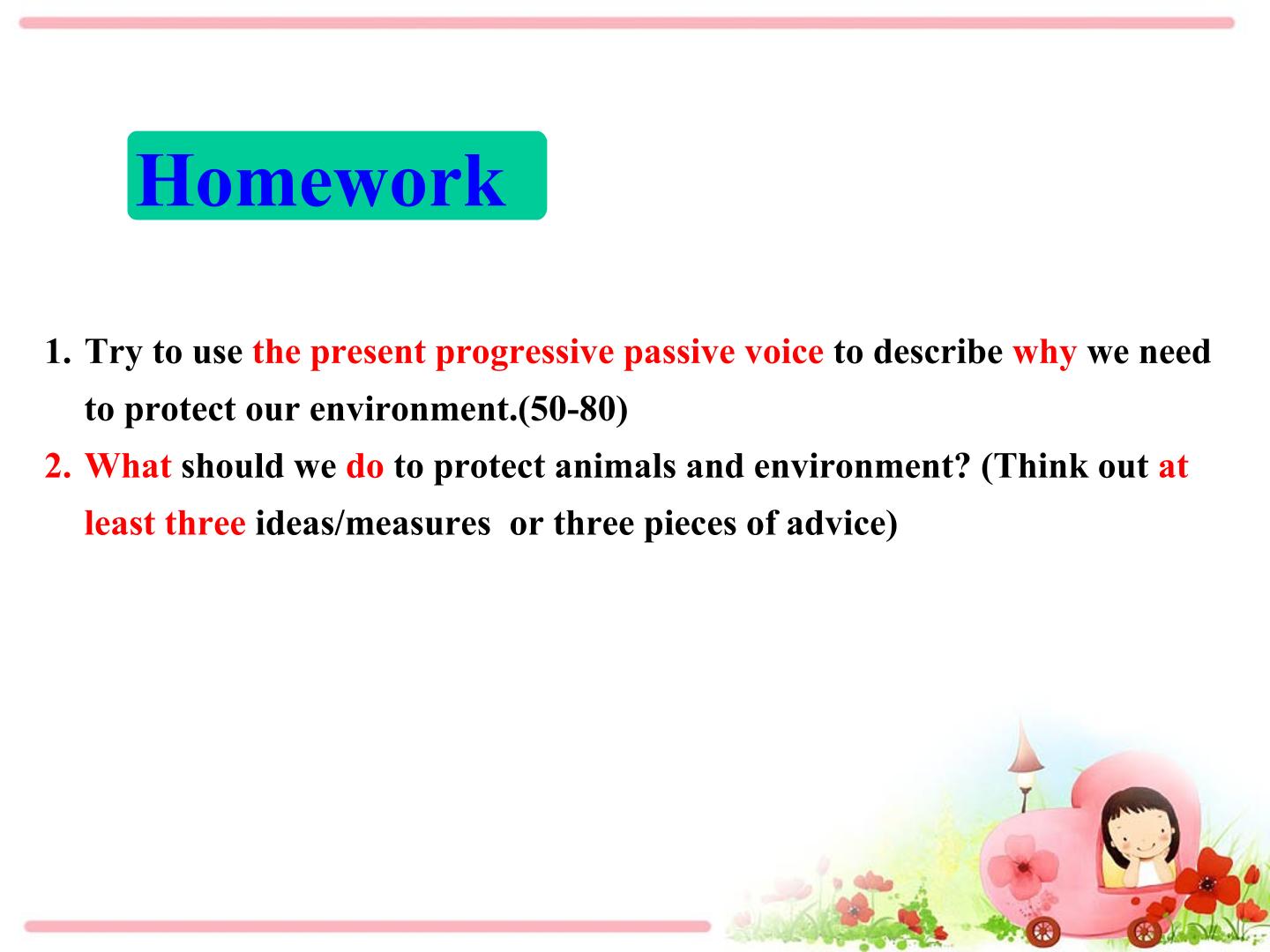 Homework

1. Try to use the present progressive passive voice to describe why we need to protect our environment.(50-80)
2. What should we do to protect animals and environment? (Think out at least three ideas/measures or three pieces of advice)